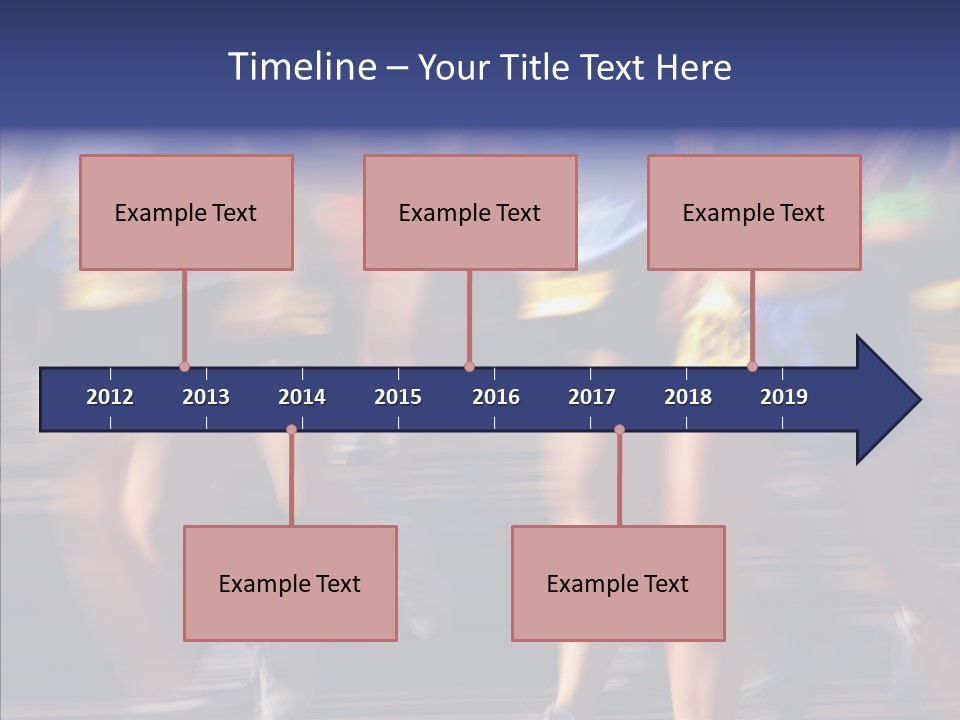 Timeline – Your Title Text Here

Example Text

Example Text

Example Text

2012 2013 2014 2015 2016 2017 2018 2019

Example Text

Example Text